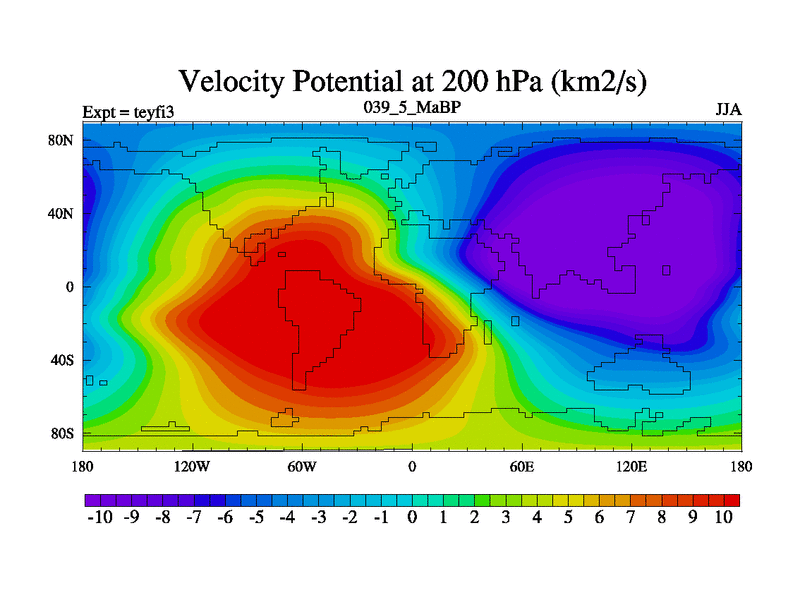 Velocity Potential at 200 hPa (km2/s)

Expt = teyfi3
039_5_MaBP
JJA

80N
40N
0
40S
80S

180
120W
60W
0
60E
120E
180

-10 -9 -8 -7 -6 -5 -4 -3 -2 -1 0 1 2 3 4 5 6 7 8 9 10